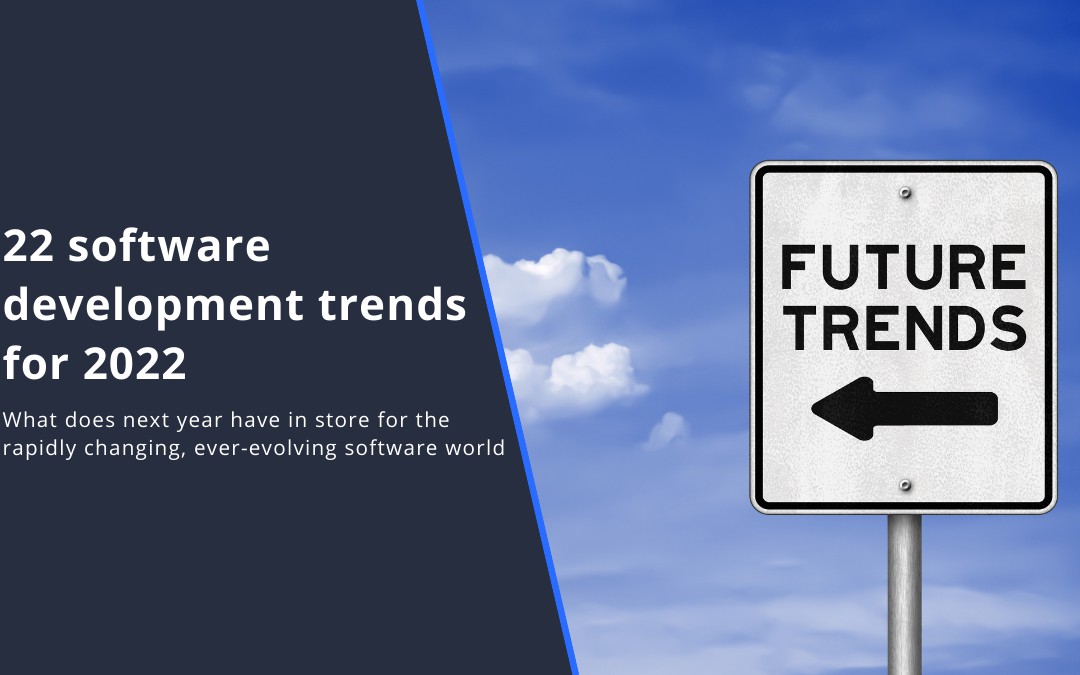 22 software development trends for 2022

What does next year have in store for the rapidly changing, ever-evolving software world

FUTURE TRENDS